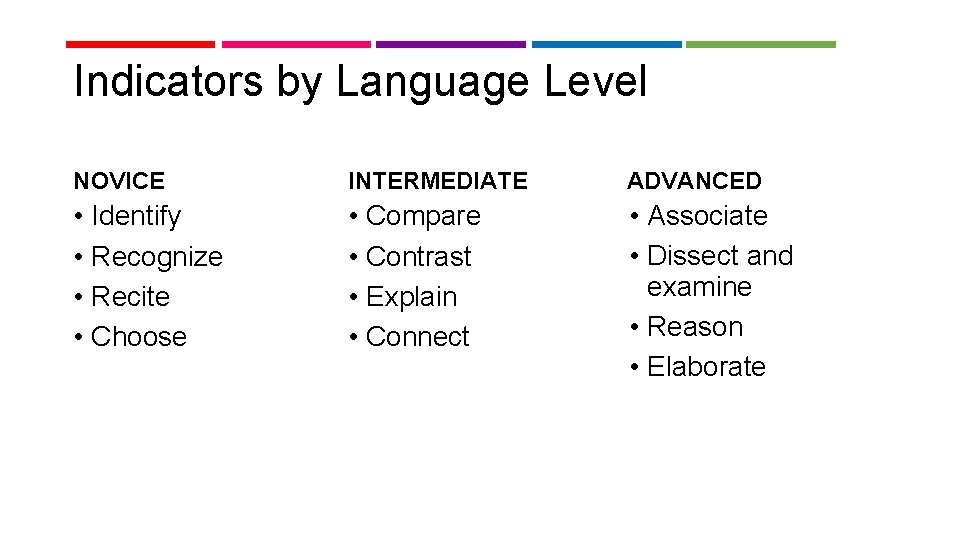 Indicators by Language Level

NOVICE
• Identify
• Recognize
• Recite
• Choose

INTERMEDIATE
• Compare
• Contrast
• Explain
• Connect

ADVANCED
• Associate
• Dissect and examine
• Reason
• Elaborate